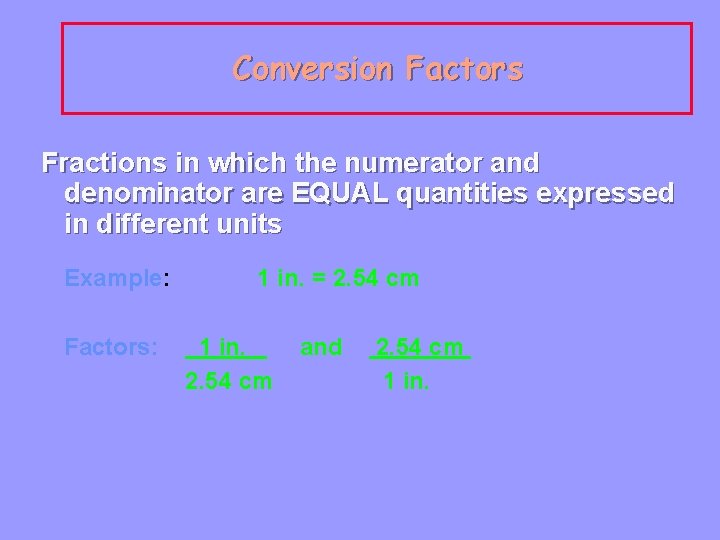 Conversion Factors

Fractions in which the numerator and denominator are EQUAL quantities expressed in different units

Example: 1 in. = 2.54 cm

Factors: $\frac{1 \text{ in.}}{2.54 \text{ cm}}$ and $\frac{2.54 \text{ cm}}{1 \text{ in.}}$